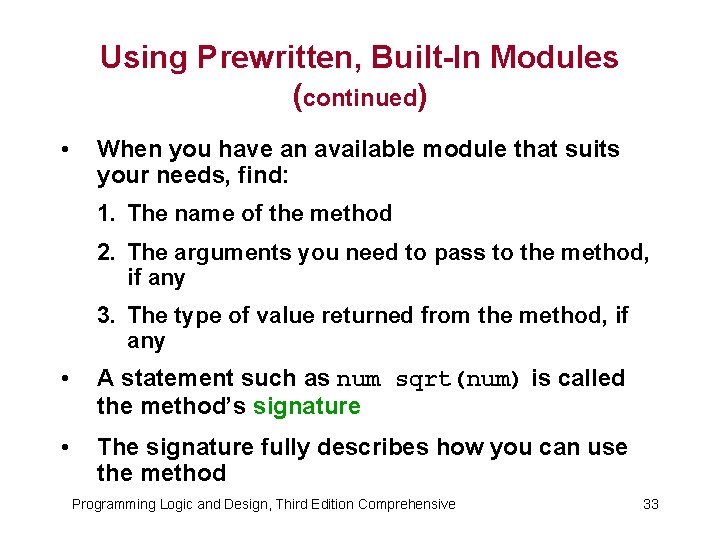 Using Prewritten, Built-In Modules (continued)

• When you have an available module that suits your needs, find:

1. The name of the method

2. The arguments you need to pass to the method, if any

3. The type of value returned from the method, if any

• A statement such as num sqrt(num) is called the method's signature

• The signature fully describes how you can use the method

Programming Logic and Design, Third Edition Comprehensive

33